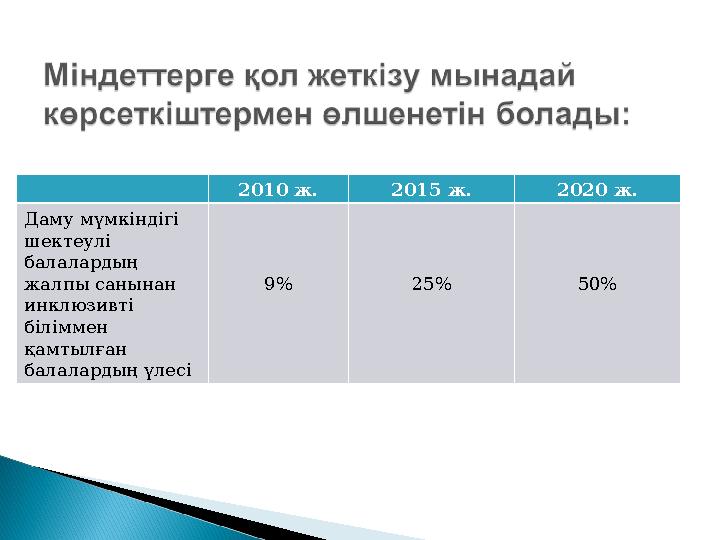 Міндеттерге қол жеткізу мынадай көрсеткіштермен өлшенетін болады:

| | 2010 ж. | 2015 ж. | 2020 ж. |
|---|---|---|---|
| Даму мүмкіндігі шектеулі балалардың жалпы санынан инклюзивті біліммен қамтылған балалардың үлесі | 9% | 25% | 50% |